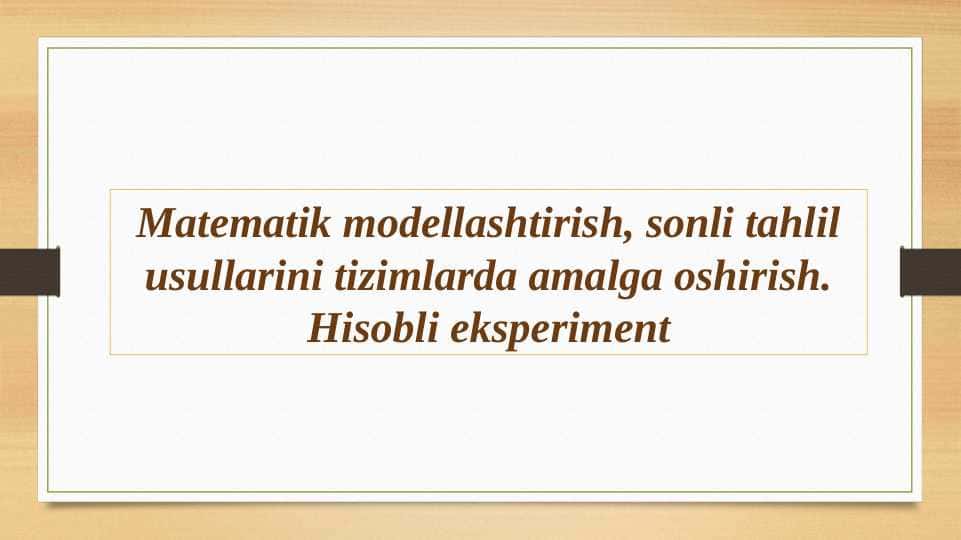 Matematik modellashtirish, sonli tahlil usullarini tizimlarda amalga oshirish. Hisobli eksperiment